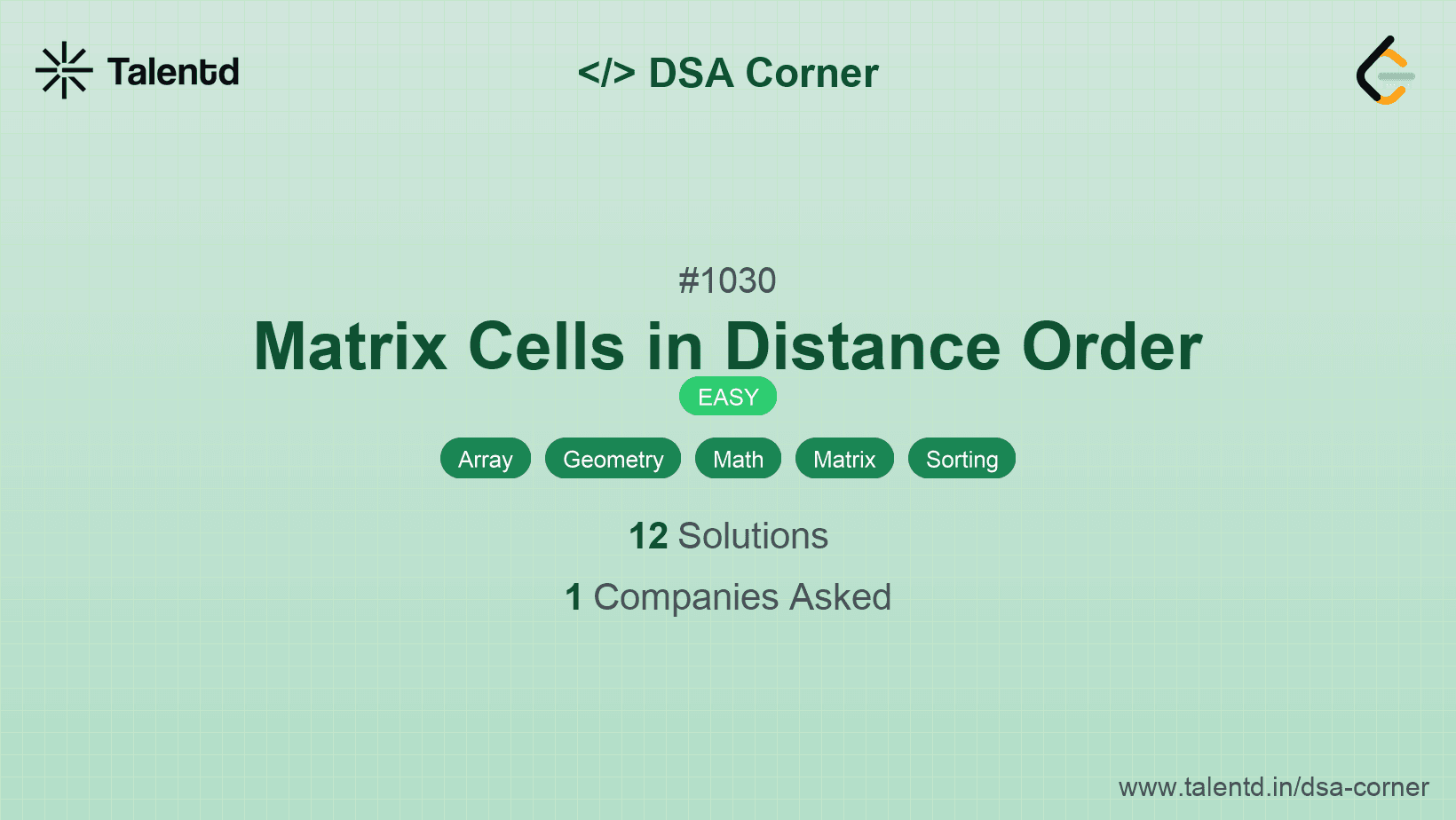 Talentd

</> DSA Corner

#1030

Matrix Cells in Distance Order

EASY

Array Geometry Math Matrix Sorting

12 Solutions

1 Companies Asked

www.talentd.in/dsa-corner